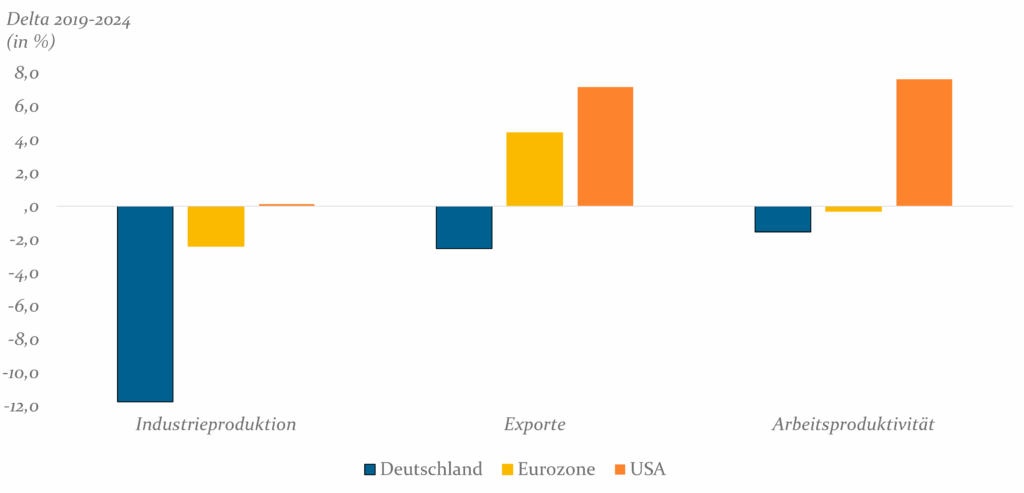 Delta 2019-2024
(in %)

8,0
6,0
4,0
2,0
,0
-2,0
-4,0
-6,0
-8,0
-10,0
-12,0

Industrieproduktion
Exporte
Arbeitsproduktivität

Deutschland
Eurozone
USA